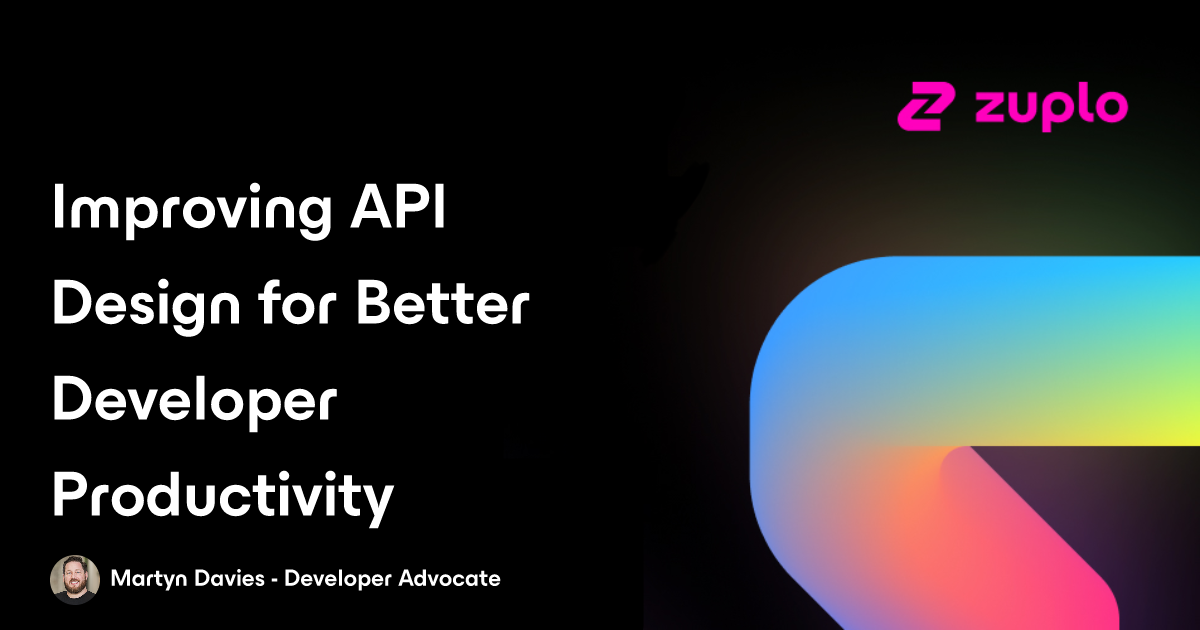 zuplo

Improving API Design for Better Developer Productivity

Martyn Davies - Developer Advocate